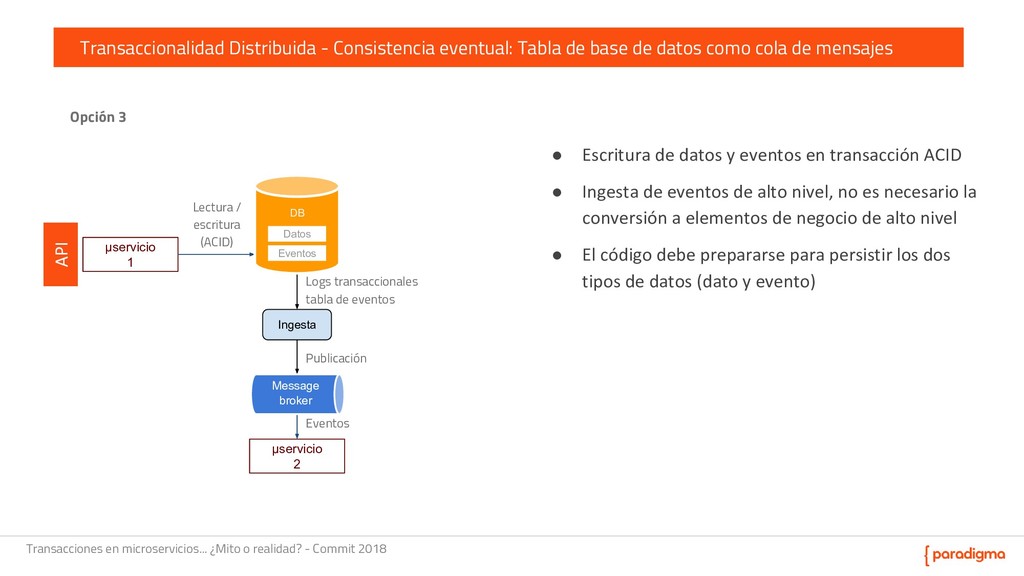 Transaccionalidad Distribuida - Consistencia eventual: Tabla de base de datos como cola de mensajes

Opción 3

API

μservicio 1

Lectura / escritura (ACID)

DB

Datos

Eventos

Logs transaccionales tabla de eventos

Ingesta

Publicación

Message broker

Eventos

μservicio 2

● Escritura de datos y eventos en transacción ACID

● Ingesta de eventos de alto nivel, no es necesario la conversión a elementos de negocio de alto nivel

● El código debe prepararse para persistir los dos tipos de datos (dato y evento)

Transacciones en microservicios... ¿Mito o realidad? - Commit 2018

{ paradigma